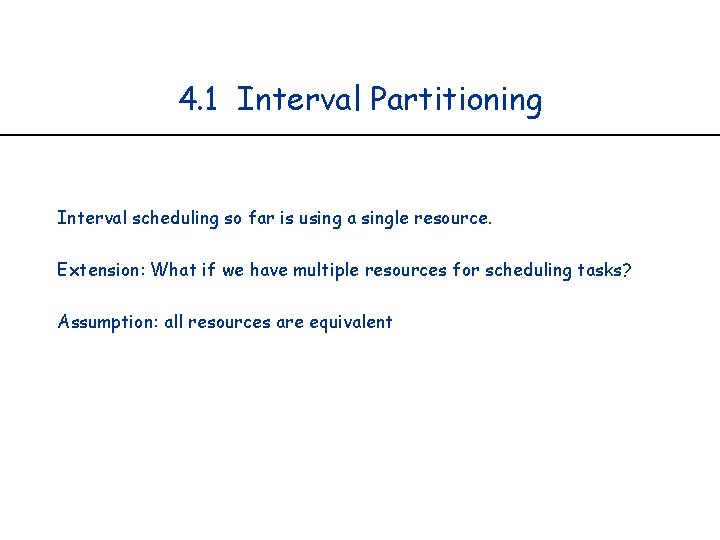 4.1 Interval Partitioning

Interval scheduling so far is using a single resource.

Extension: What if we have multiple resources for scheduling tasks?

Assumption: all resources are equivalent